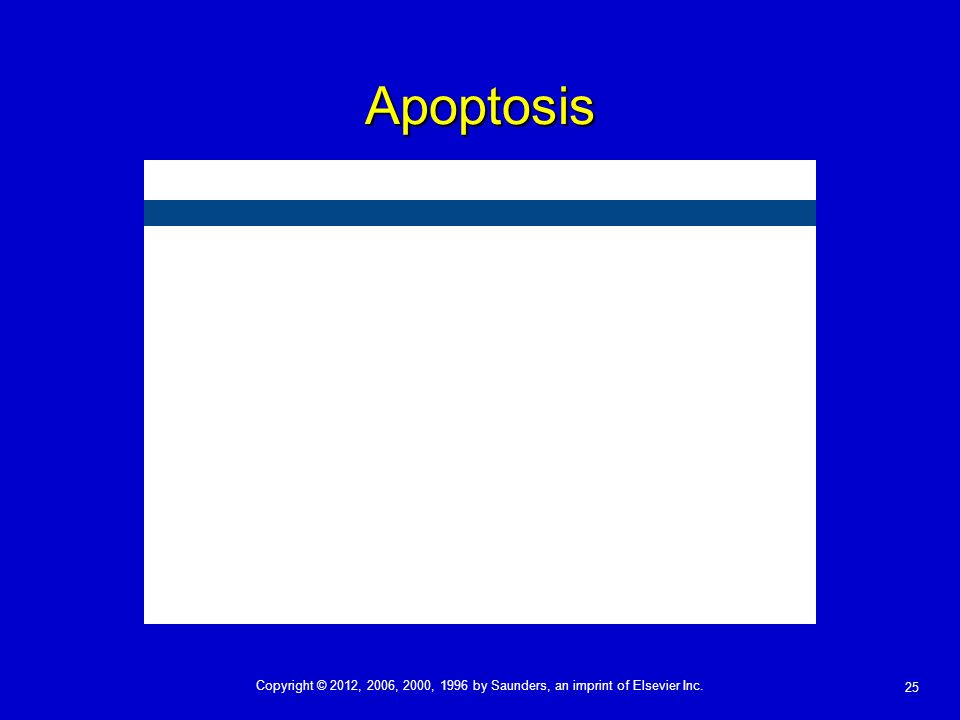 Apoptosis

Copyright © 2012, 2006, 2000, 1996 by Saunders, an imprint of Elsevier Inc.

25